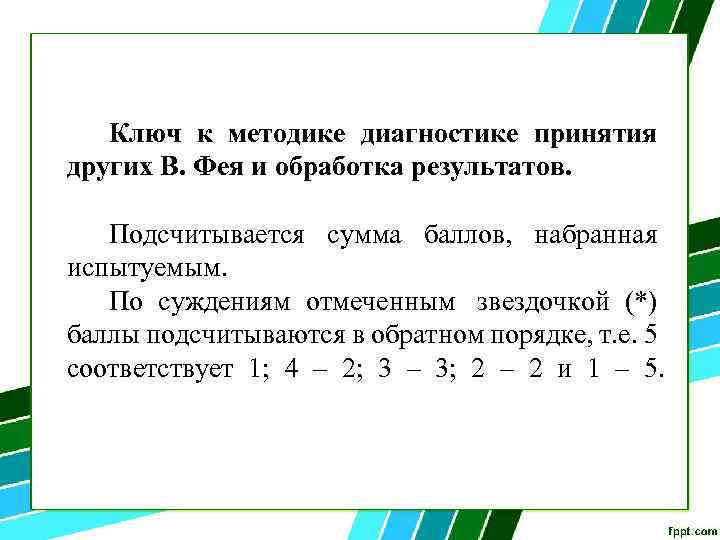 Ключ к методике диагностике принятия других В. Фея и обработка результатов.

Подсчитывается сумма баллов, набранная испытуемым.

По суждениям отмеченным звездочкой (*) баллы подсчитываются в обратном порядке, т.е. 5 соответствует 1; 4 – 2; 3 – 3; 2 – 2 и 1 – 5.

fppt.com